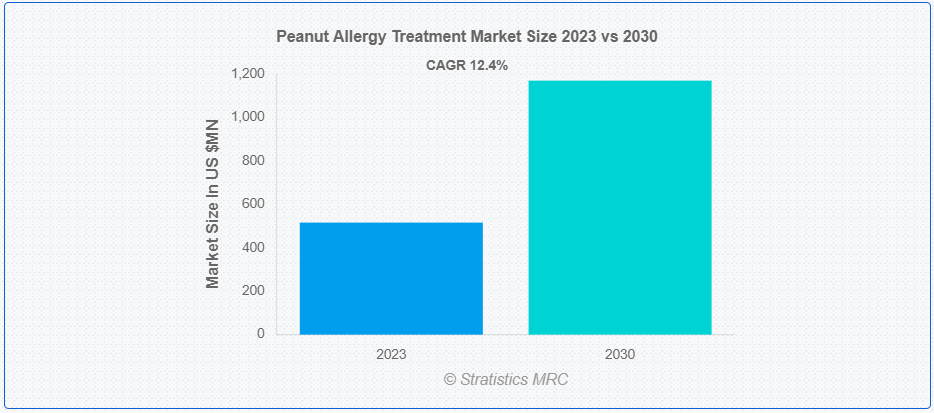 Peanut Allergy Treatment Market Size 2023 vs 2030

CAGR 12.4%

Market Size In US $MN

1,200
1,000
800
600
400
200
0

2023
2030

© Stratistics MRC